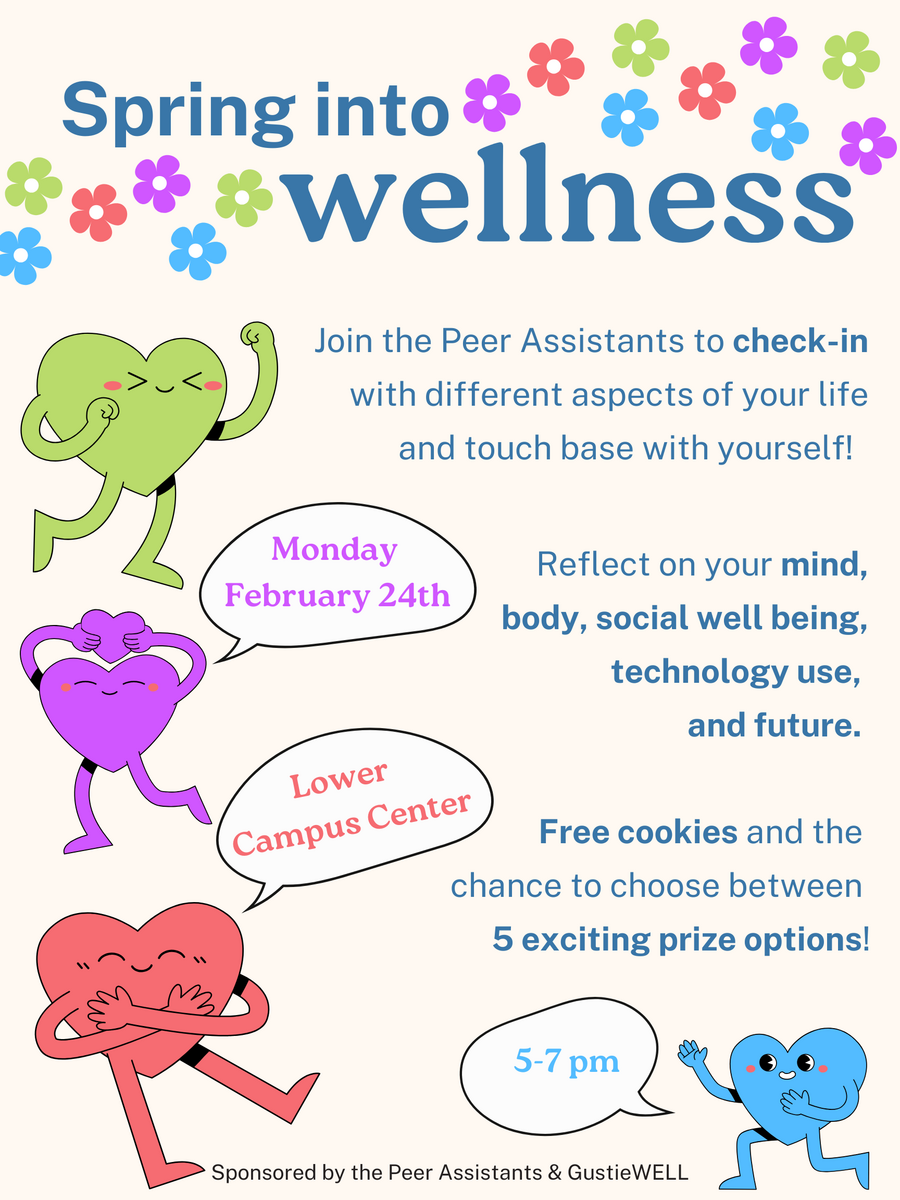 Spring into
wellness

Join the Peer Assistants to check-in with different aspects of your life and touch base with yourself!

Monday
February 24th

Reflect on your mind, body, social well being, technology use, and future.

Lower
Campus Center

Free cookies and the chance to choose between 5 exciting prize options!

5-7 pm

Sponsored by the Peer Assistants & GustieWELL